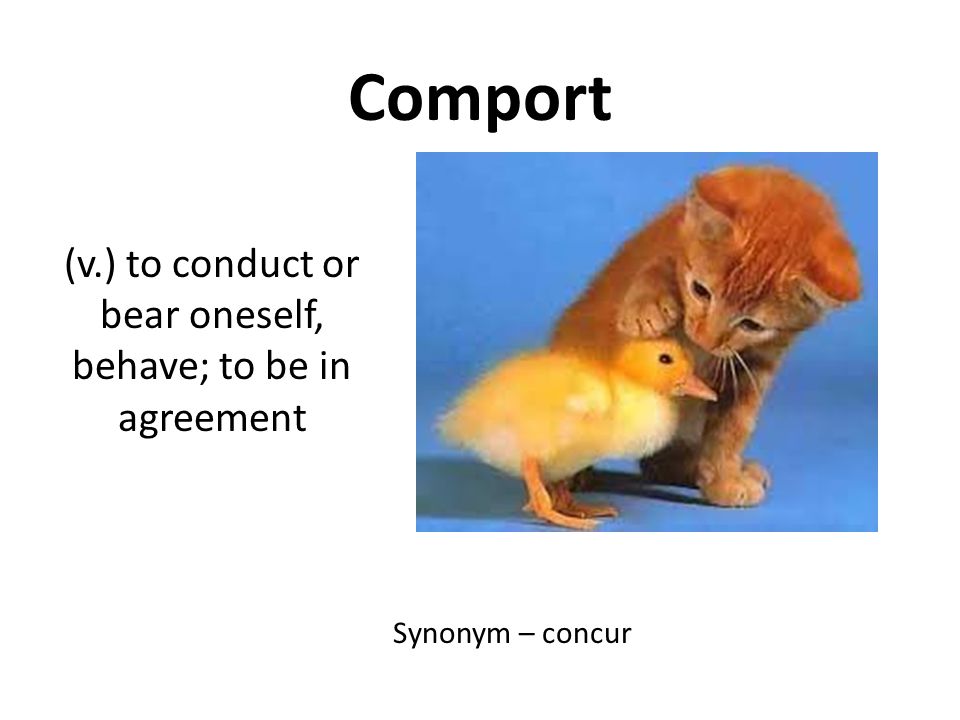 Comport

(v.) to conduct or bear oneself, behave; to be in agreement

Synonym – concur